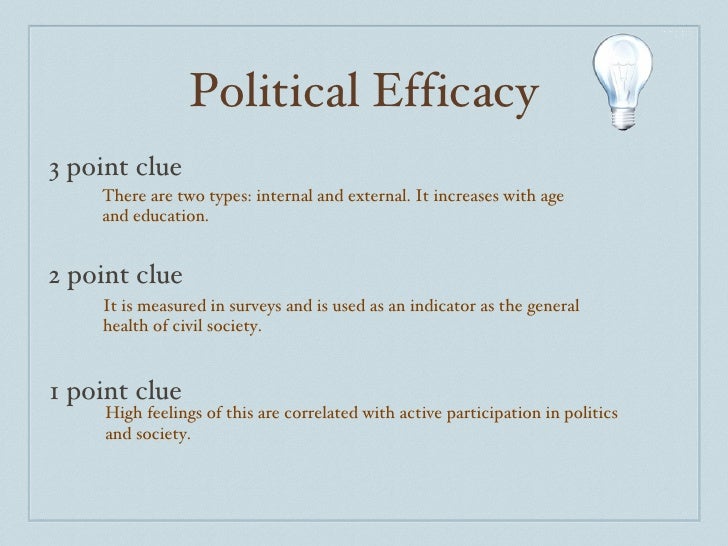 Political Efficacy

3 point clue

There are two types: internal and external. It increases with age and education.

2 point clue

It is measured in surveys and is used as an indicator as the general health of civil society.

1 point clue

High feelings of this are correlated with active participation in politics and society.